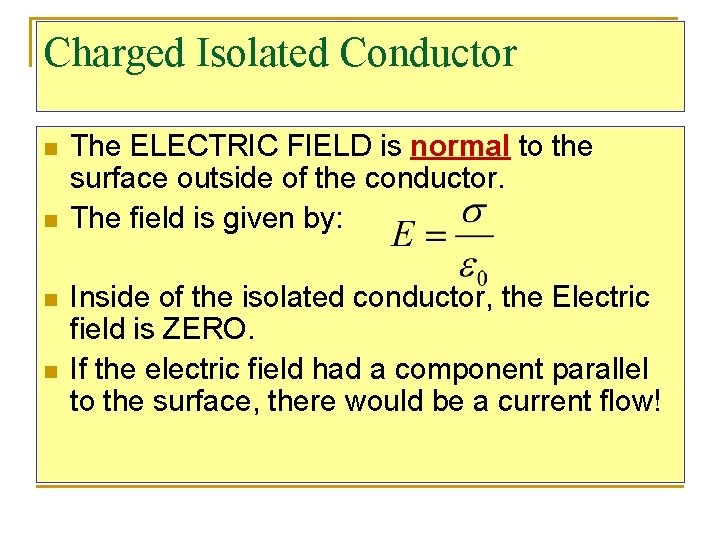 Charged Isolated Conductor

The ELECTRIC FIELD is normal to the surface outside of the conductor.

The field is given by: $E = \frac{\sigma}{\varepsilon_0}$

Inside of the isolated conductor, the Electric field is ZERO.

If the electric field had a component parallel to the surface, there would be a current flow!